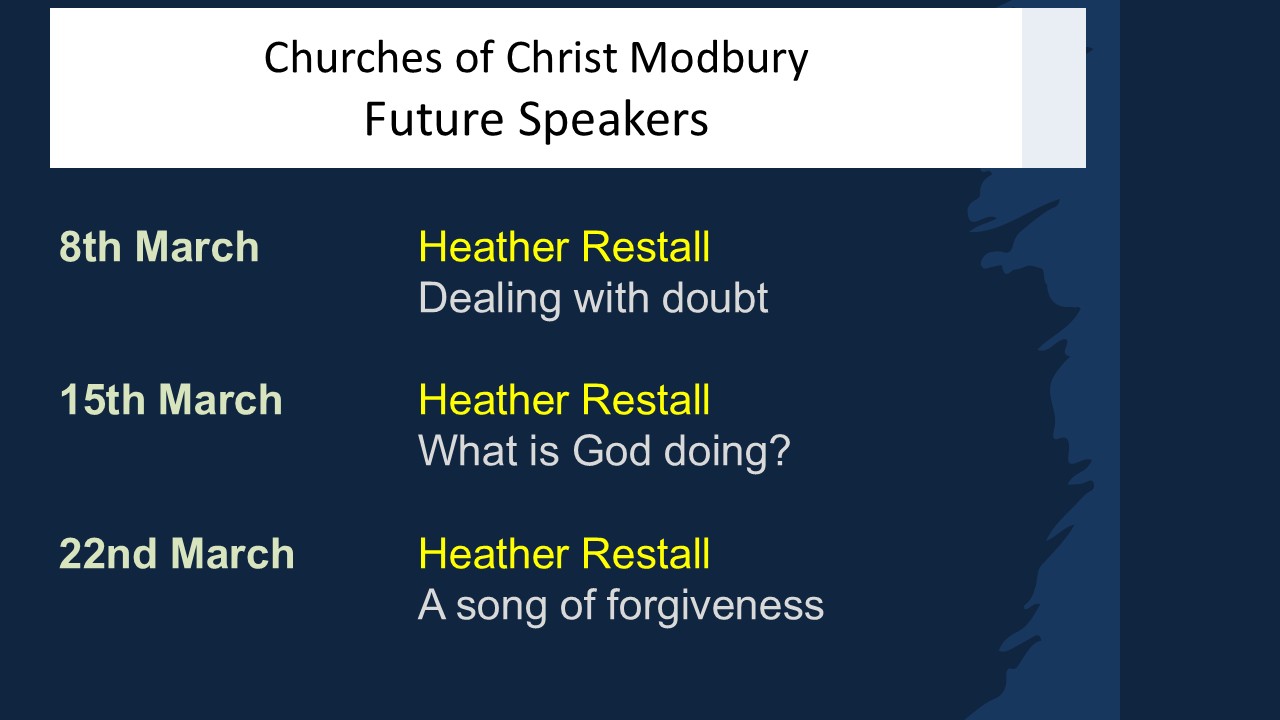 Churches of Christ Modbury
Future Speakers

8th March

Heather Restall
Dealing with doubt

15th March

Heather Restall
What is God doing?

22nd March

Heather Restall
A song of forgiveness